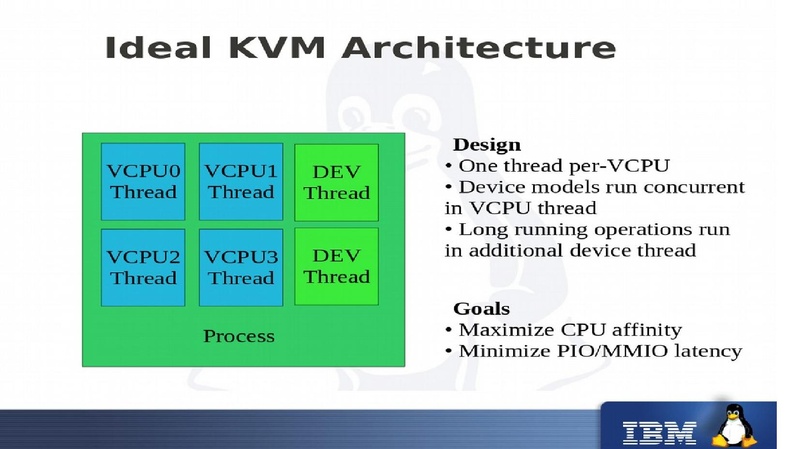 Ideal KVM Architecture

VCPU0 Thread

VCPU1 Thread

DEV Thread

VCPU2 Thread

VCPU3 Thread

DEV Thread

Process

Design
• One thread per-VCPU
• Device models run concurrent in VCPU thread
• Long running operations run in additional device thread

Goals
• Maximize CPU affinity
• Minimize PIO/MMIO latency

IBM